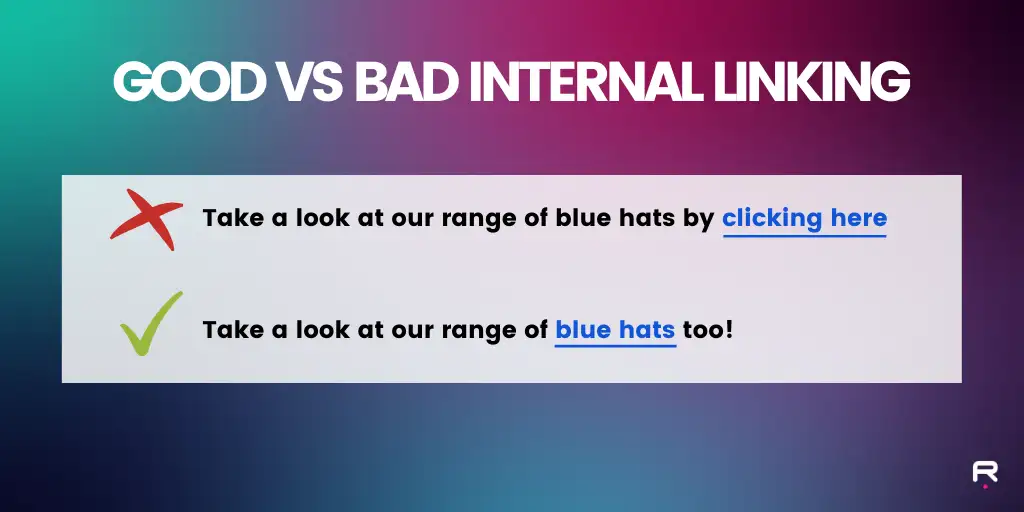 GOOD VS BAD INTERNAL LINKING

Take a look at our range of blue hats by clicking here

Take a look at our range of blue hats too!

R